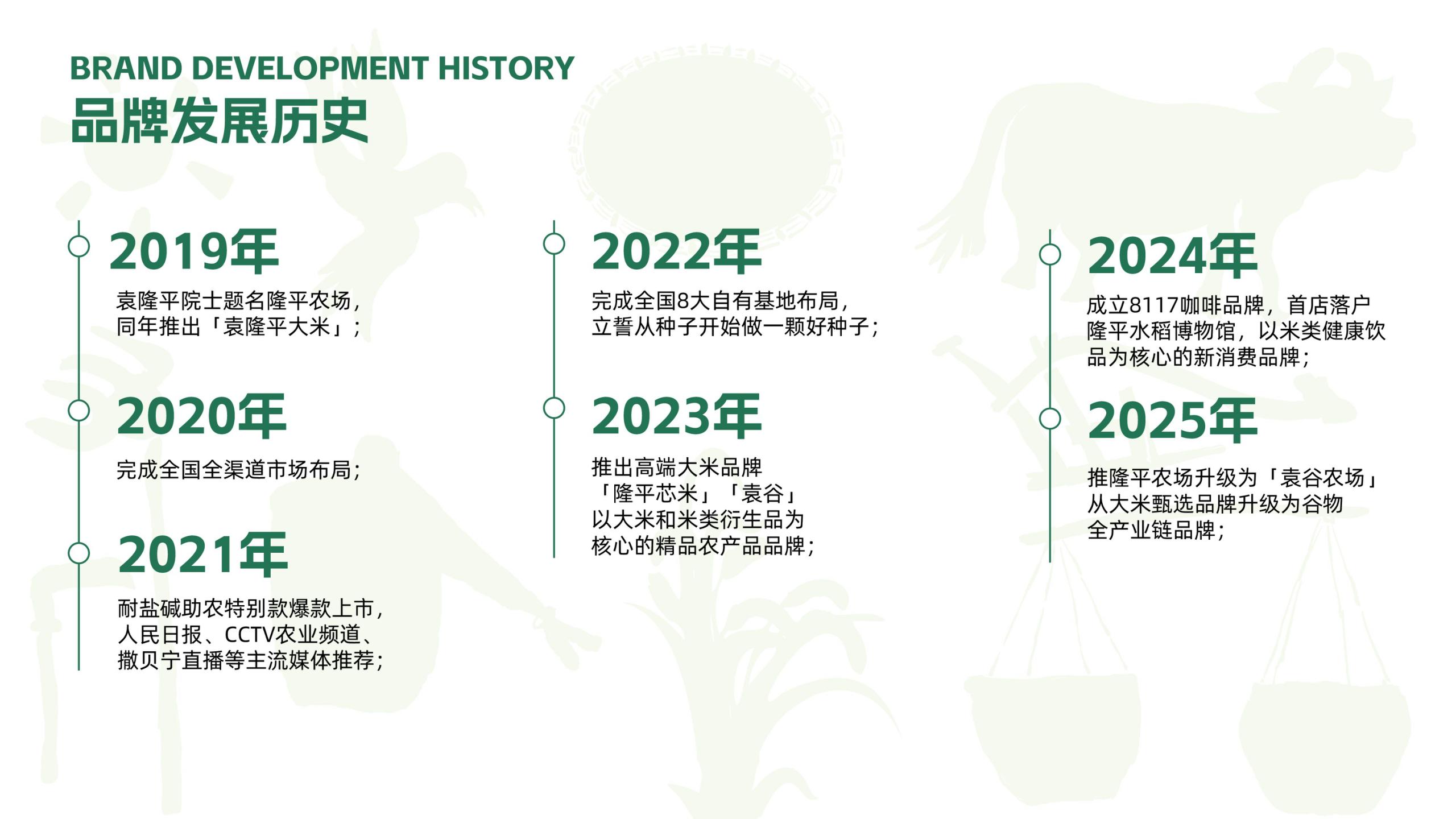 BRAND DEVELOPMENT HISTORY
品牌发展历史

2019年
袁隆平院士题名隆平农场，同年推出「袁隆平大米」；

2020年
完成全国全渠道市场布局；

2021年
耐盐碱助农特别款爆款上市，人民日报、CCTV农业频道、撒贝宁直播等主流媒体推荐；

2022年
完成全国8大自有基地布局，立誓从种子开始做一颗好种子；

2023年
推出高端大米品牌「隆平芯米」「袁谷」以大米和米类衍生品为核心的精品农产品品牌；

2024年
成立8117咖啡品牌，首店落户隆平水稻博物馆，以米类健康饮品为核心的新消费品牌；

2025年
推隆平农场升级为「袁谷农场」从大米甄选品牌升级为谷物全产业链品牌；